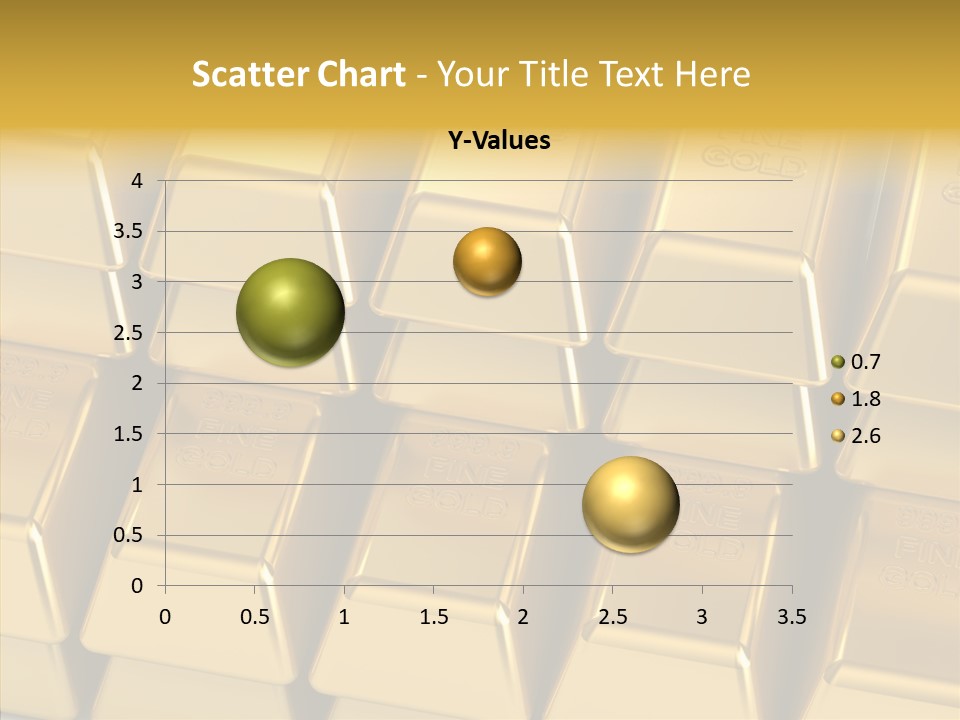 Scatter Chart - Your Title Text Here

Y-Values

4
3.5
3
2.5
2
1.5
1
0.5
0

0 0.5 1 1.5 2 2.5 3 3.5

0.7
1.8
2.6